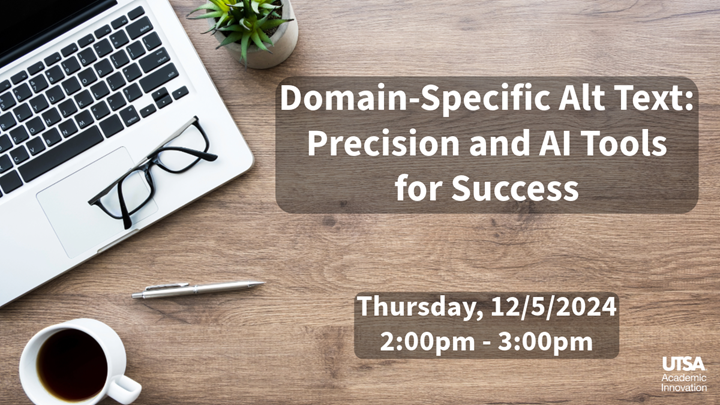 Domain-Specific Alt Text: Precision and AI Tools for Success

Thursday, 12/5/2024
2:00pm - 3:00pm

UTSA
Academic Innovation